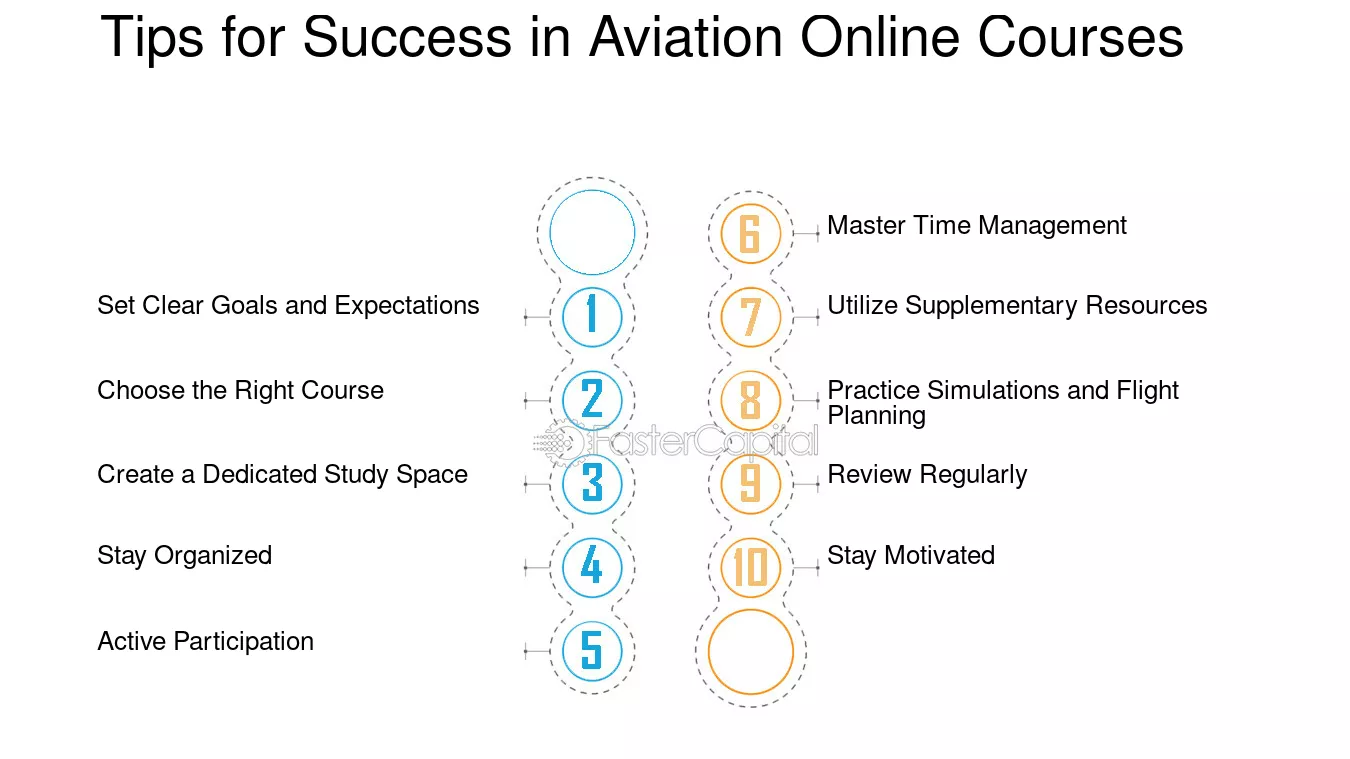 Tips for Success in Aviation Online Courses

1 Set Clear Goals and Expectations

2 Choose the Right Course

3 Create a Dedicated Study Space

4 Stay Organized

5 Active Participation

6 Master Time Management

7 Utilize Supplementary Resources

8 Practice Simulations and Flight Planning

9 Review Regularly

10 Stay Motivated

FasterCapital